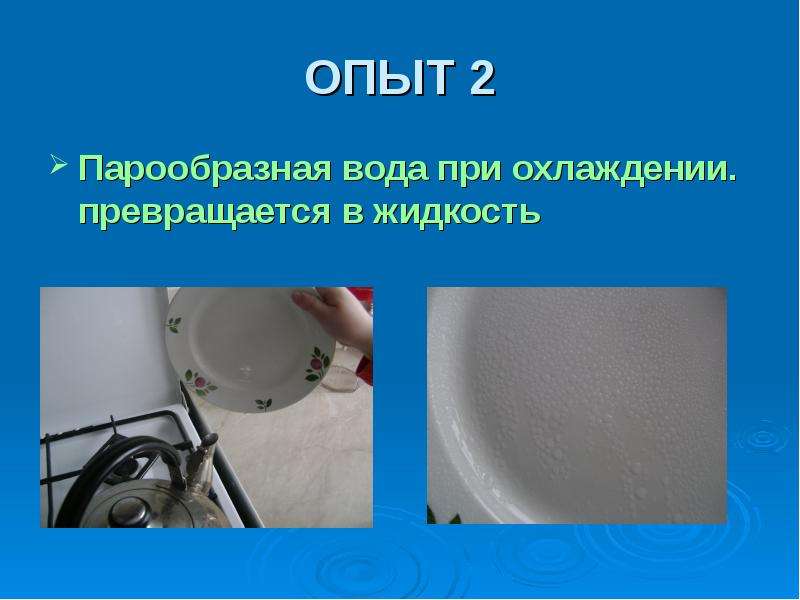 ОПЫТ 2

➢ Парообразная вода при охлаждении. превращается в жидкость